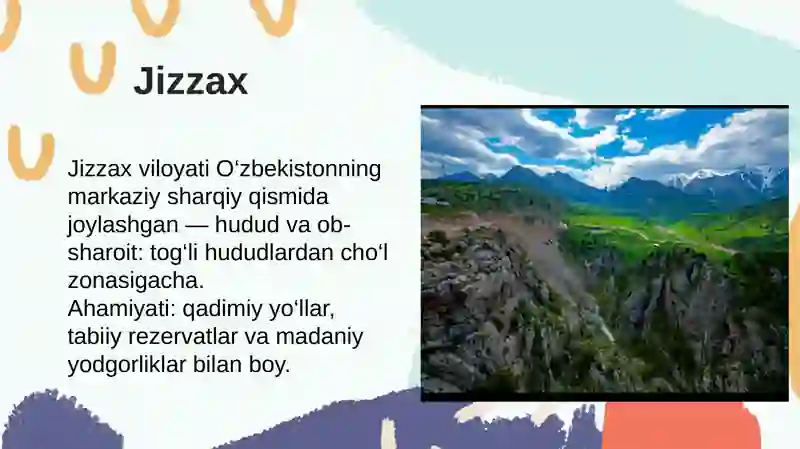 Jizzax

Jizzax viloyati O‘zbekistonning markaziy sharqiy qismida joylashgan — hudud va ob-sharoit: tog‘li hududlardan cho‘l zonasigacha.
Ahamiyati: qadimiy yo‘llar, tabiiy rezervatlar va madaniy yodgorliklar bilan boy.